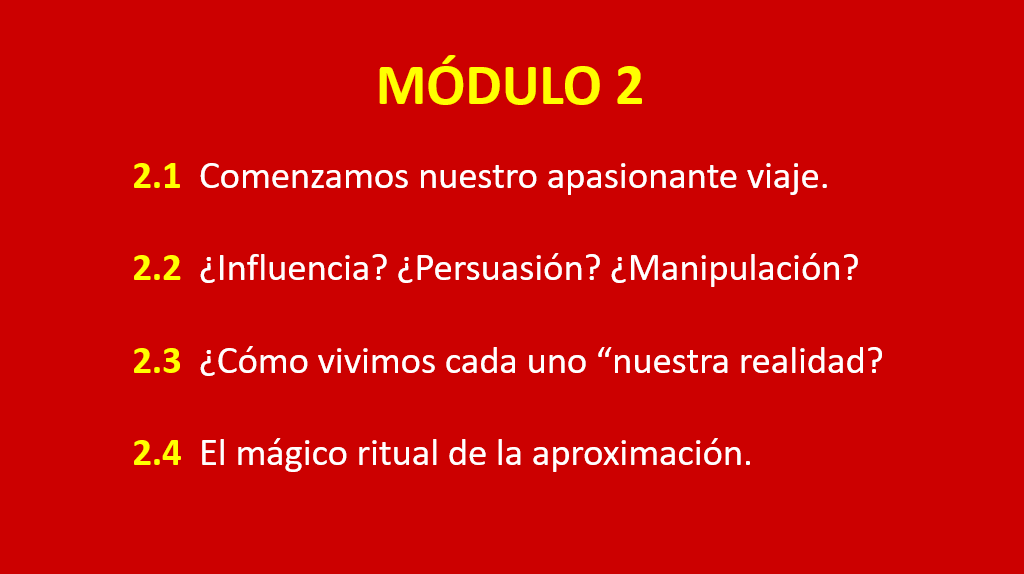 MÓDULO 2

2.1 Comenzamos nuestro apasionante viaje.

2.2 ¿Influencia? ¿Persuasión? ¿Manipulación?

2.3 ¿Cómo vivimos cada uno “nuestra realidad?

2.4 El mágico ritual de la aproximación.